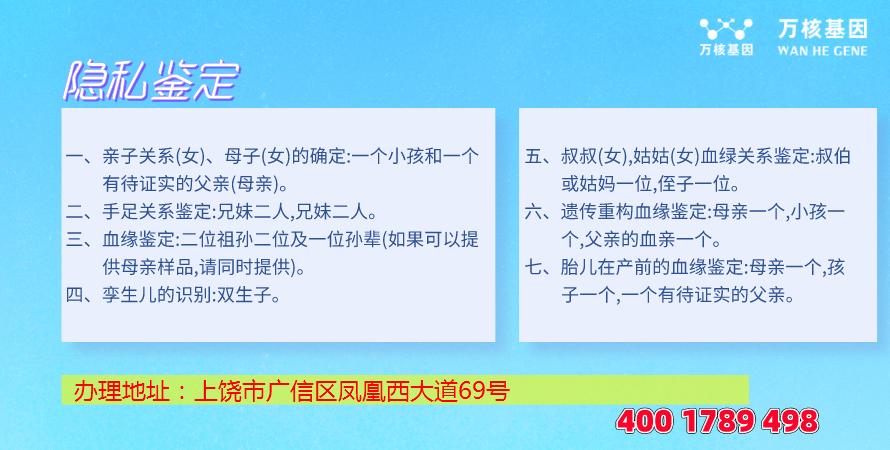 万核基因
万核基因
WAN HE GENE

隐私鉴定

一、亲子关系(女)、母子(女)的确定:一个小孩和一个有待证实的父亲(母亲)。
二、手足关系鉴定:兄妹二人,兄妹二人。
三、血缘鉴定:二位祖孙二位及一位孙辈(如果可以提供母亲样品,请同时提供)。
四、孪生儿的识别:双生子。

五、叔叔(女),姑姑(女)血绿关系鉴定:叔伯或姑妈一位,侄子一位。
六、遗传重构血缘鉴定:母亲一个,小孩一个,父亲的血亲一个。
七、胎儿在产前的血缘鉴定:母亲一个,孩子一个,一个有待证实的父亲。

办理地址:上饶市广信区凤凰西大道69号

400 1789 498